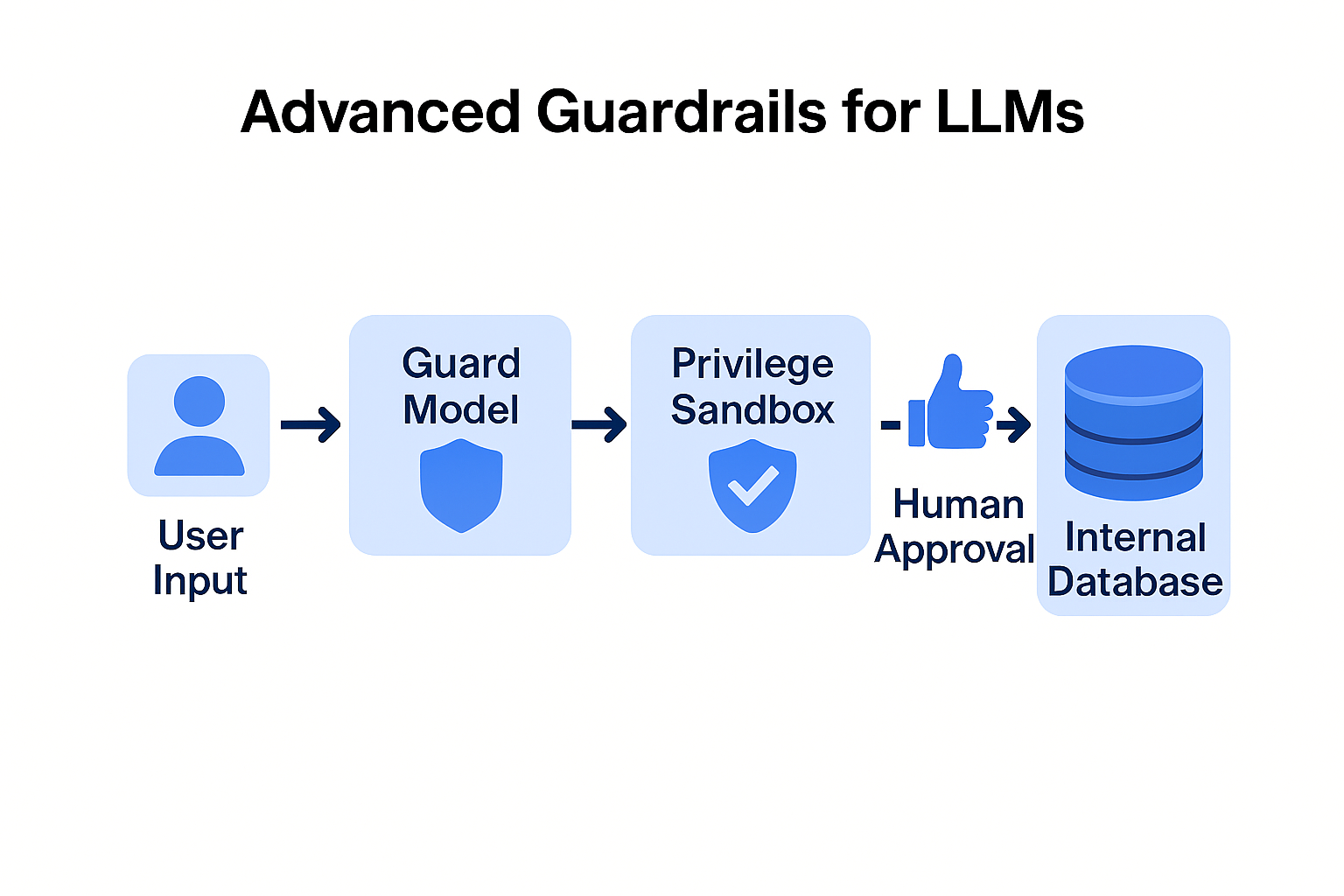 Advanced Guardrails for LLMs

User Input

Guard Model

Privilege Sandbox

Human Approval

Internal Database